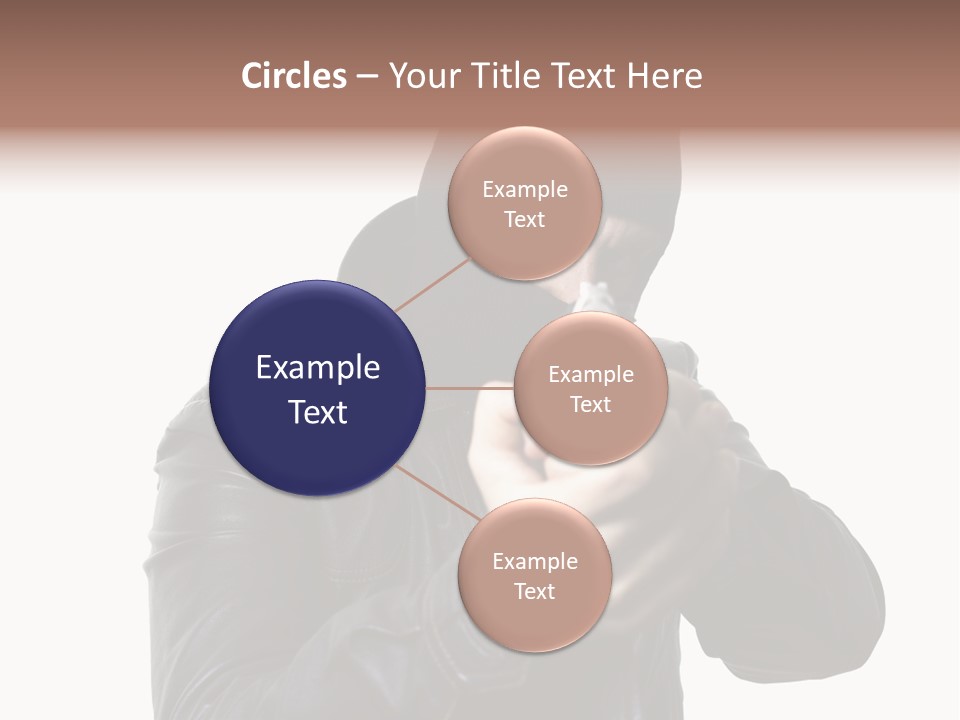 Circles – Your Title Text Here

Example Text

Example Text

Example Text

Example Text